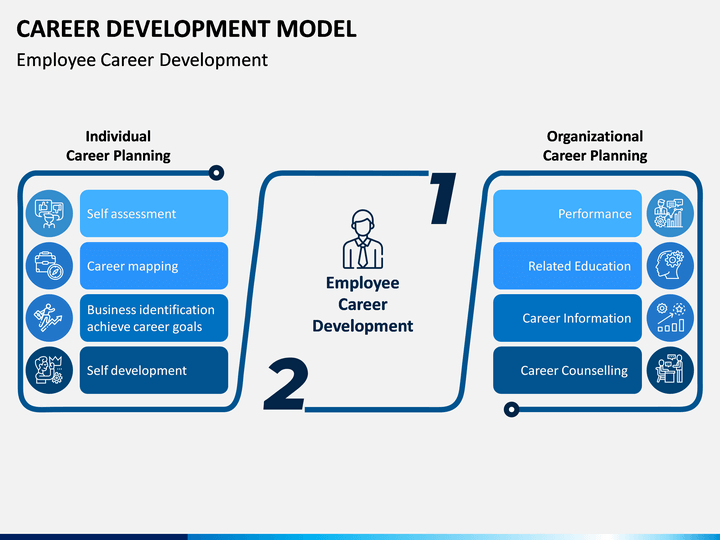 CAREER DEVELOPMENT MODEL

Employee Career Development

Individual Career Planning

Self assessment

Career mapping

Business identification achieve career goals

Self development

1

Employee Career Development

2

Organizational Career Planning

Performance

Related Education

Career Information

Career Counselling